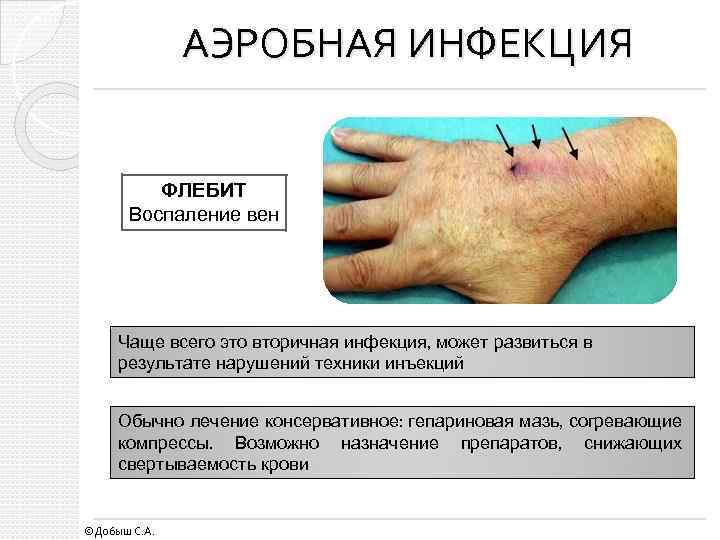 АЭРОБНАЯ ИНФЕКЦИЯ

ФЛЕБИТ
Воспаление вен

Чаще всего это вторичная инфекция, может развиться в результате нарушений техники инъекций

Обычно лечение консервативное: гепариновая мазь, согревающие компрессы. Возможно назначение препаратов, снижающих свертываемость крови

©Добыш С.А.